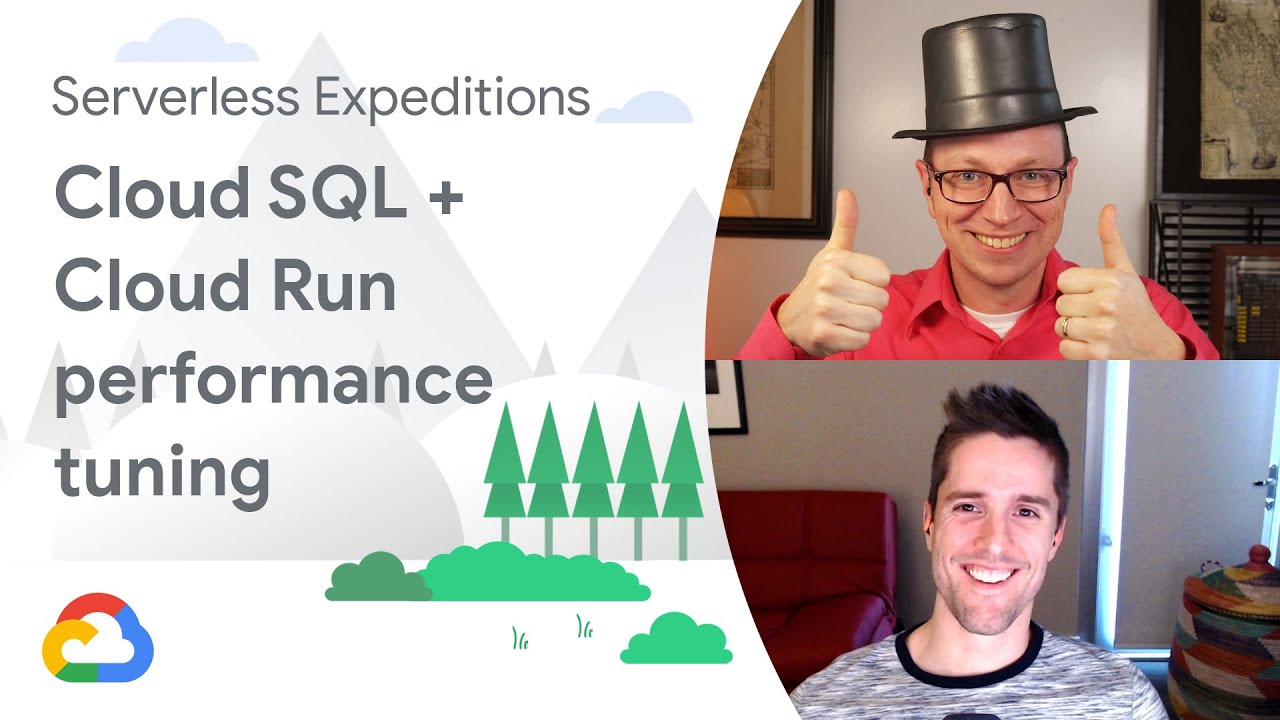 Serverless Expeditions

Cloud SQL + Cloud Run performance tuning